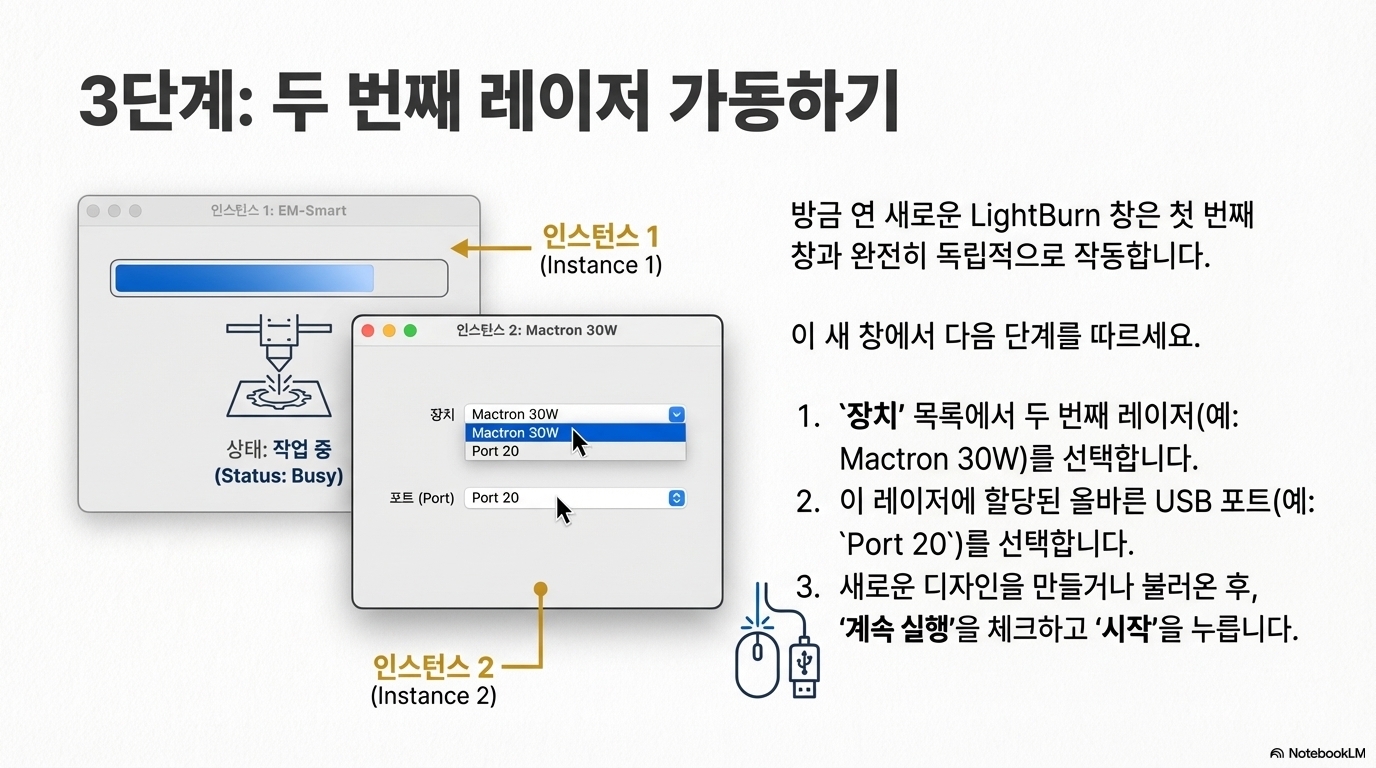 3단계: 두 번째 레이저 가동하기

인스턴스 1: EM-Smart

상태: 작업 중
(Status: Busy)

인스턴스 1
(Instance 1)

인스턴스 2: Mactron 30W

장치 Mactron 30W
Mactron 30W
Port 20

포트 (Port) Port 20

인스턴스 2
(Instance 2)

방금 연 새로운 LightBurn 창은 첫 번째 창과 완전히 독립적으로 작동합니다.

이 새 창에서 다음 단계를 따르세요.

1. '장치' 목록에서 두 번째 레이저(예: Mactron 30W)를 선택합니다.
2. 이 레이저에 할당된 올바른 USB 포트(예: `Port 20`)를 선택합니다.
3. 새로운 디자인을 만들거나 불러온 후, '계속 실행'을 체크하고 '시작'을 누릅니다.

NotebookLM